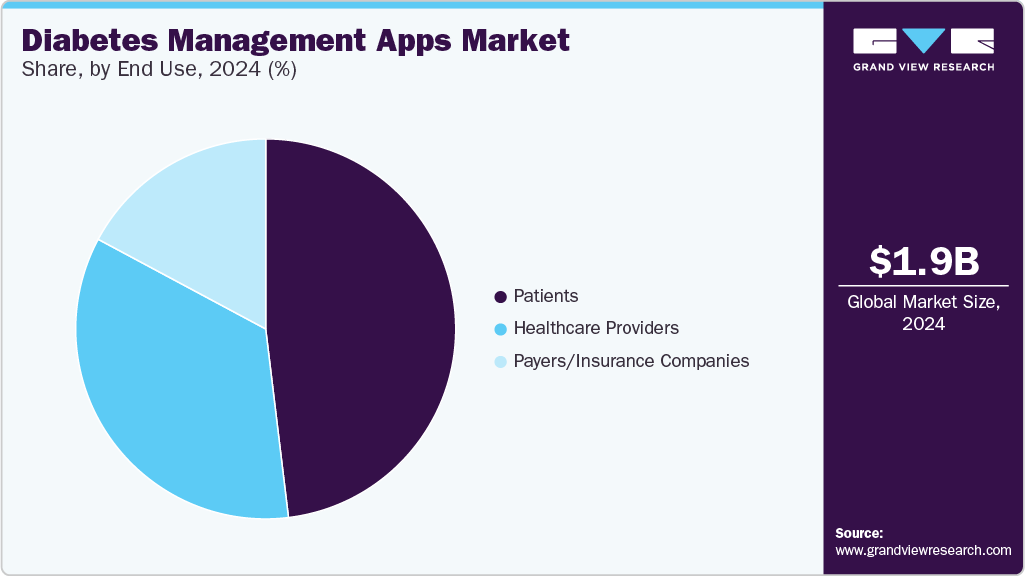 Diabetes Management Apps Market
Share, by End Use, 2024 (%)

Patients
Healthcare Providers
Payers/Insurance Companies

GRAND VIEW RESEARCH

$1.9B
Global Market Size, 2024

Source:
www.grandviewresearch.com